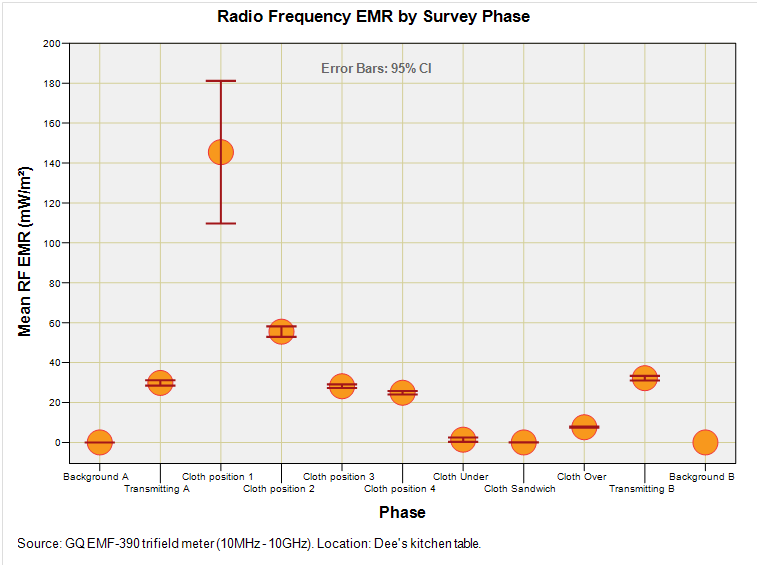 Radio Frequency EMR by Survey Phase

Error Bars: 95% CI

Mean RF EMR (mW/m²)

200
180
160
140
120
100
80
60
40
20
0

Background A
Transmitting A
Cloth position 1
Cloth position 2
Cloth position 3
Cloth position 4
Cloth Under
Cloth Sandwich
Cloth Over
Transmitting B
Background B

Phase

Source: GQ EMF-390 trifield meter (10MHz - 10GHz). Location: Dee's kitchen table.